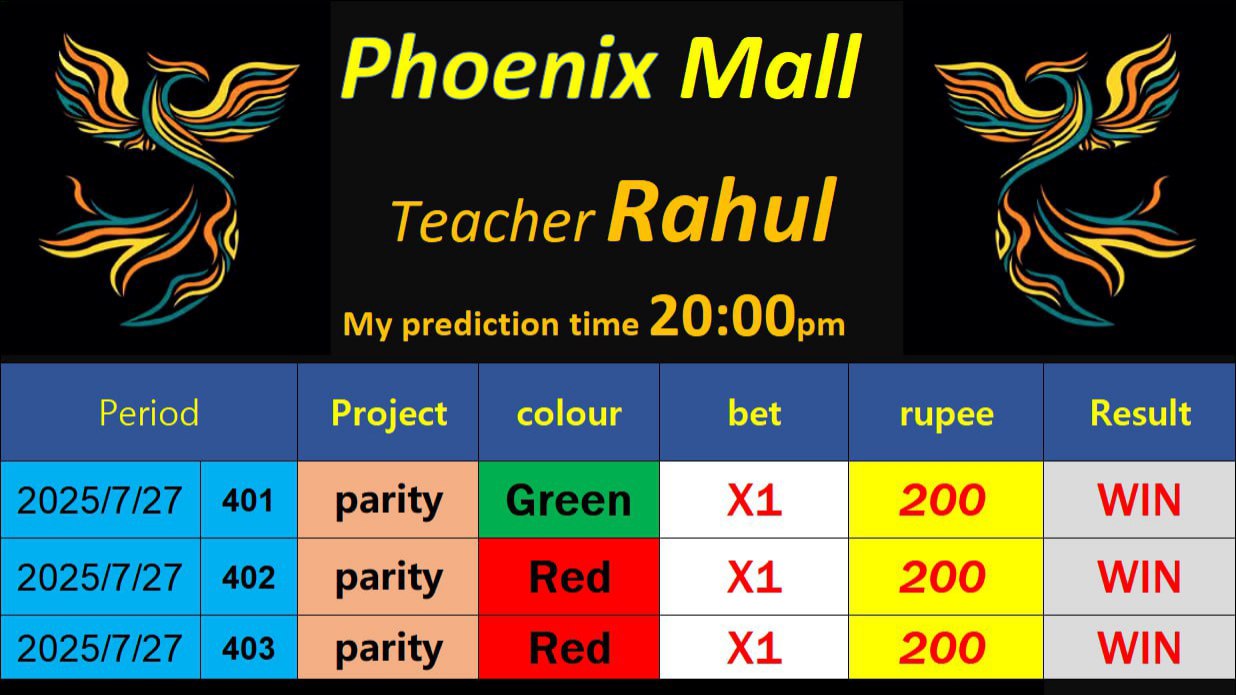 Phoenix Mall

Teacher Rahul

My prediction time 20:00pm

| Period | | Project | colour | bet | rupee | Result |
|---|---|---|---|---|---|---|
| 2025/7/27 | 401 | parity | Green | X1 | 200 | WIN |
| 2025/7/27 | 402 | parity | Red | X1 | 200 | WIN |
| 2025/7/27 | 403 | parity | Red | X1 | 200 | WIN |